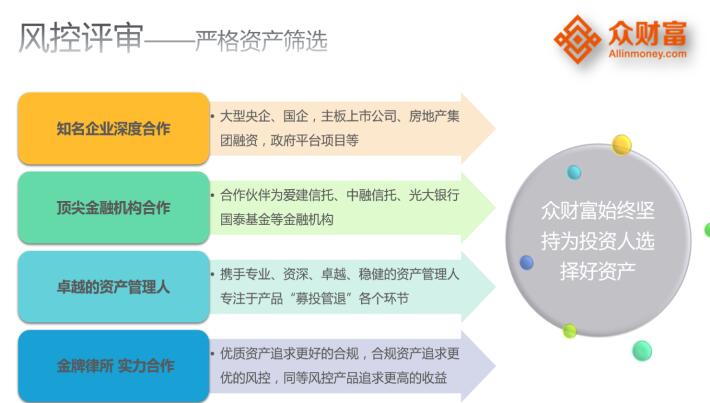 风控评审——严格资产筛选

众财富
Allinmoney.com

知名企业深度合作

• 大型央企、国企，主板上市公司、房地产集团融资，政府平台项目等

顶尖金融机构合作

• 合作伙伴为爱建信托、中融信托、光大银行国泰基金等金融机构

卓越的资产管理人

• 携手专业、资深、卓越、稳健的资产管理人专注于产品“募投管退”各个环节

金牌律所 实力合作

• 优质资产追求更好的合规，合规资产追求更优的风控，同等风控产品追求更高的收益

众财富始终坚持为投资人选择好资产